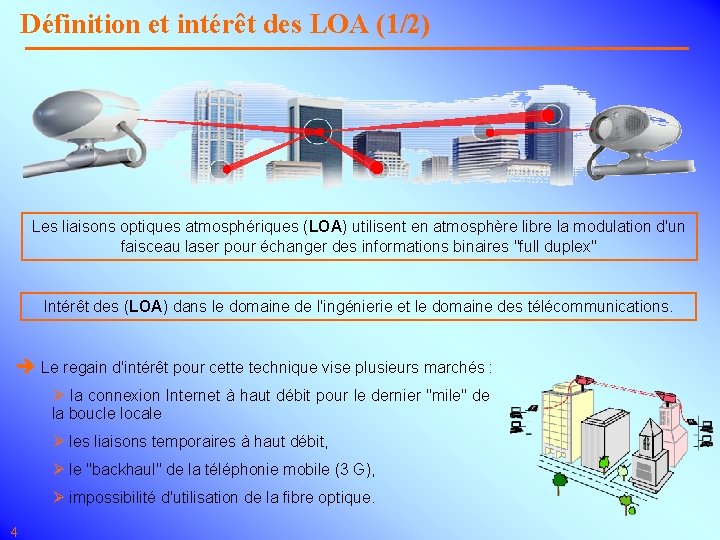 Définition et intérêt des LOA (1/2)

Les liaisons optiques atmosphériques (LOA) utilisent en atmosphère libre la modulation d'un faisceau laser pour échanger des informations binaires "full duplex"

Intérêt des (LOA) dans le domaine de l'ingénierie et le domaine des télécommunications.

➔ Le regain d'intérêt pour cette technique vise plusieurs marchés :

➢ la connexion Internet à haut débit pour le dernier "mile" de la boucle locale

➢ les liaisons temporaires à haut débit,

➢ le "backhaul" de la téléphonie mobile (3 G),

➢ impossibilité d'utilisation de la fibre optique.

4